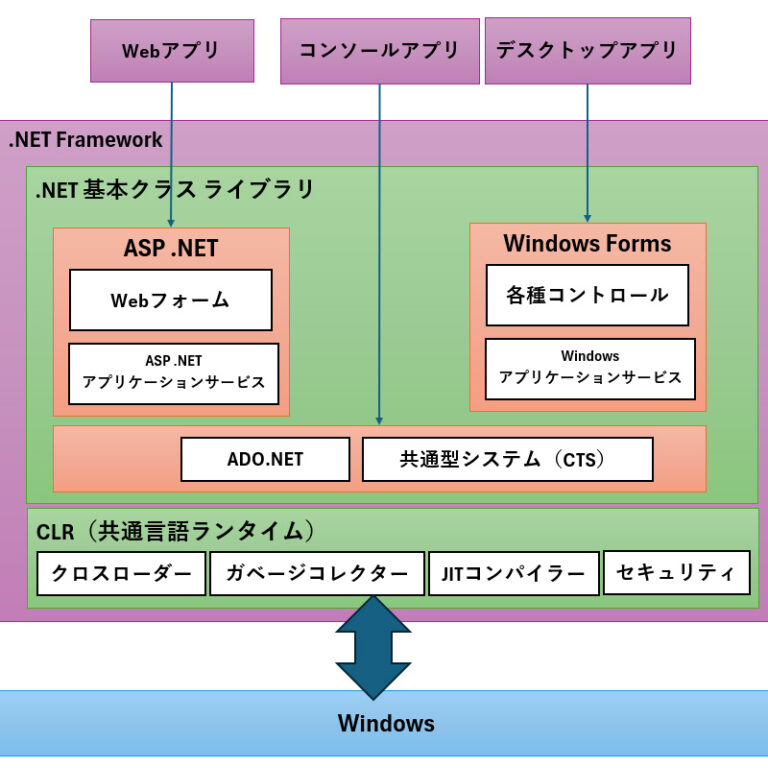 Webアプリ

コンソールアプリ

デスクトップアプリ

.NET Framework

.NET 基本クラス ライブラリ

ASP .NET

Webフォーム

ASP .NET
アプリケーションサービス

Windows Forms

各種コントロール

Windows
アプリケーションサービス

ADO.NET

共通型システム（CTS）

CLR（共通言語ランタイム）

クロスローダー

ガベージコレクター

JITコンパイラー

セキュリティ

Windows